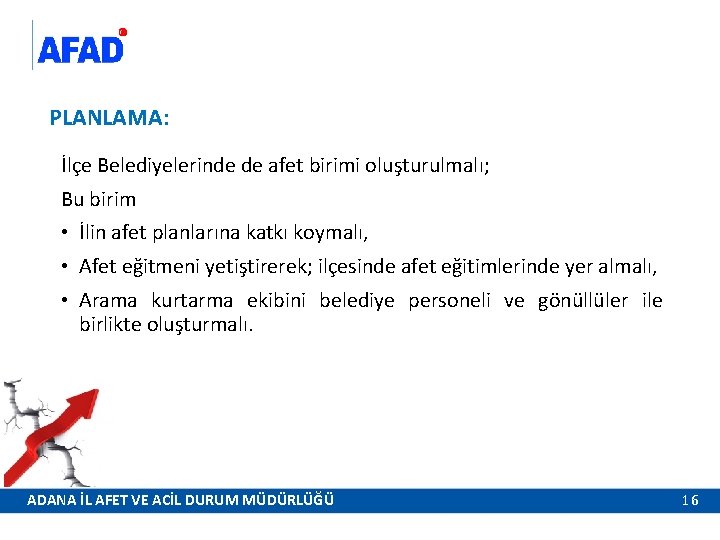 AFAD

PLANLAMA:

İlçe Belediyelerinde de afet birimi oluşturulmalı;

Bu birim

• İlin afet planlarına katkı koymalı,

• Afet eğitmeni yetiştirerek; ilçesinde afet eğitimlerinde yer almalı,

• Arama kurtarma ekibini belediye personeli ve gönüllüler ile birlikte oluşturmalı.

ADANA İL AFET VE ACİL DURUM MÜDÜRLÜĞÜ

16